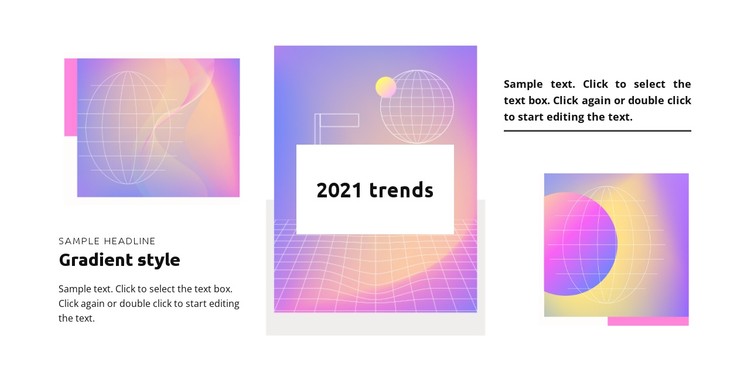 SAMPLE HEADLINE
Gradient style

Sample text. Click to select the text box. Click again or double click to start editing the text.

2021 trends

Sample text. Click to select the text box. Click again or double click to start editing the text.